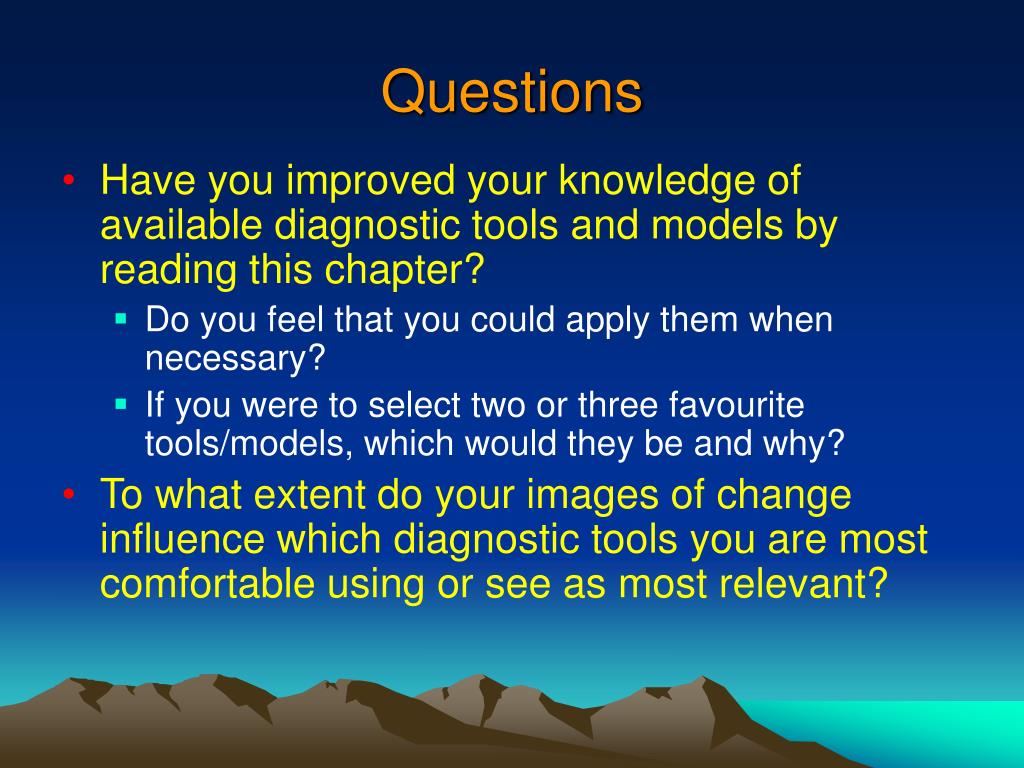 Questions

• Have you improved your knowledge of available diagnostic tools and models by reading this chapter?
  ▪ Do you feel that you could apply them when necessary?
  ▪ If you were to select two or three favourite tools/models, which would they be and why?
• To what extent do your images of change influence which diagnostic tools you are most comfortable using or see as most relevant?